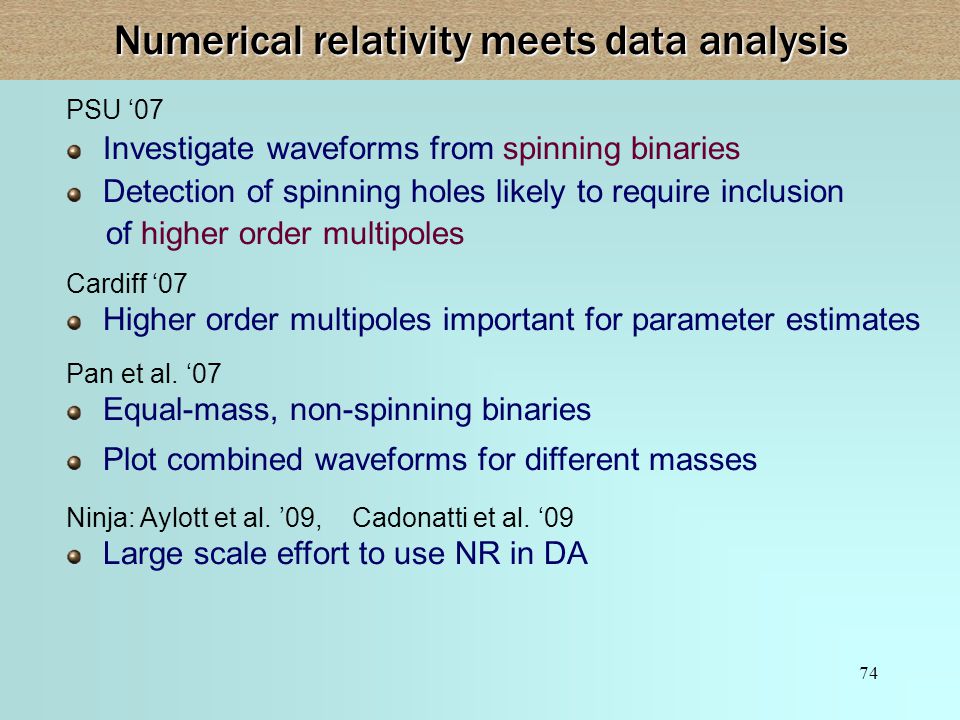 Numerical relativity meets data analysis

PSU ‘07

Investigate waveforms from spinning binaries

Detection of spinning holes likely to require inclusion of higher order multipoles

Cardiff ‘07

Higher order multipoles important for parameter estimates

Pan et al. ‘07

Equal-mass, non-spinning binaries

Plot combined waveforms for different masses

Ninja: Aylott et al. ’09, Cadonatti et al. ‘09

Large scale effort to use NR in DA

74